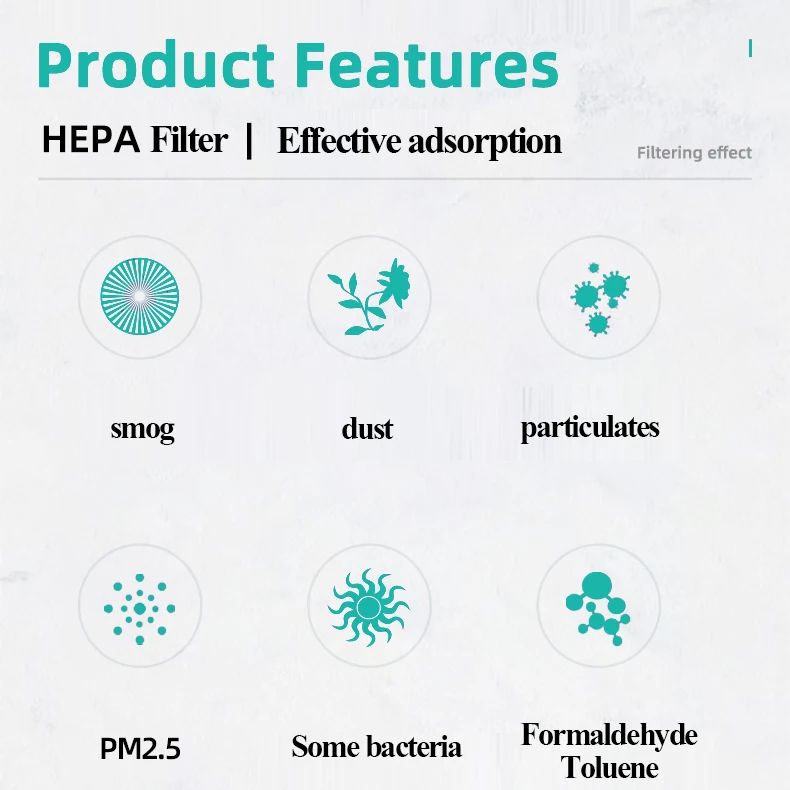 Product Features

HEPA Filter | Effective adsorption

Filtering effect

smog

dust

particulates

PM2.5

Some bacteria

Formaldehyde
Toluene